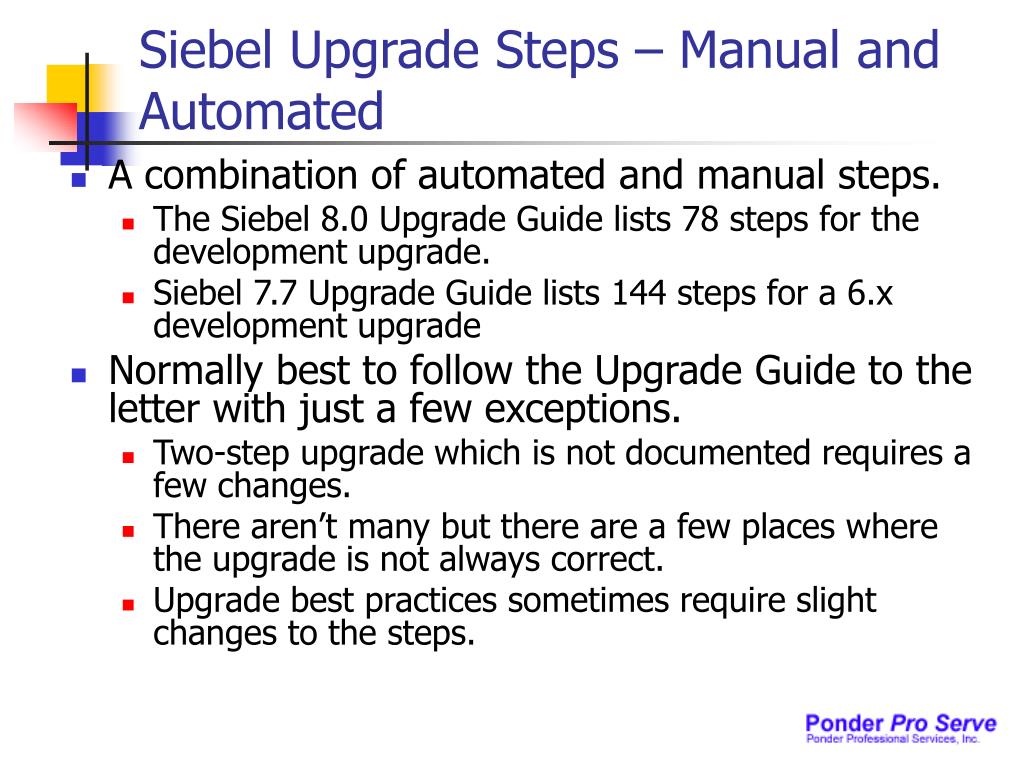 Siebel Upgrade Steps – Manual and Automated

- A combination of automated and manual steps.
  - The Siebel 8.0 Upgrade Guide lists 78 steps for the development upgrade.
  - Siebel 7.7 Upgrade Guide lists 144 steps for a 6.x development upgrade
- Normally best to follow the Upgrade Guide to the letter with just a few exceptions.
  - Two-step upgrade which is not documented requires a few changes.
  - There aren't many but there are a few places where the upgrade is not always correct.
  - Upgrade best practices sometimes require slight changes to the steps.

Ponder Pro Serve
Ponder Professional Services, Inc.